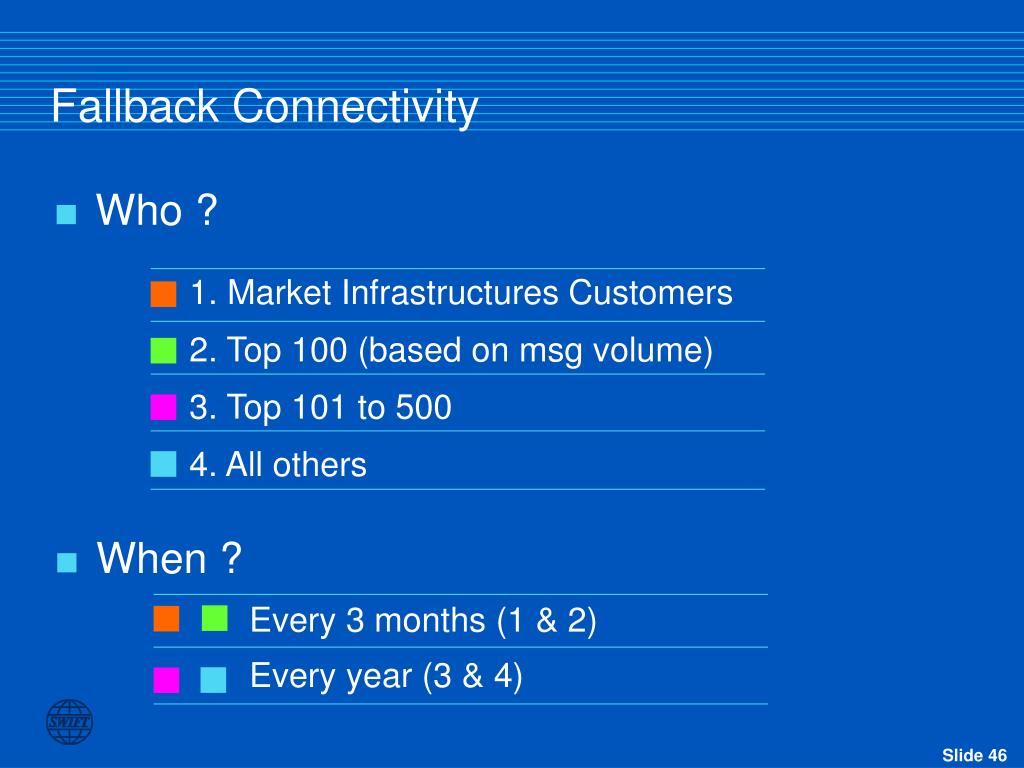 Fallback Connectivity

Who ?

1. Market Infrastructures Customers

2. Top 100 (based on msg volume)

3. Top 101 to 500

4. All others

When ?

Every 3 months (1 & 2)

Every year (3 & 4)

SWIFT

Slide 46